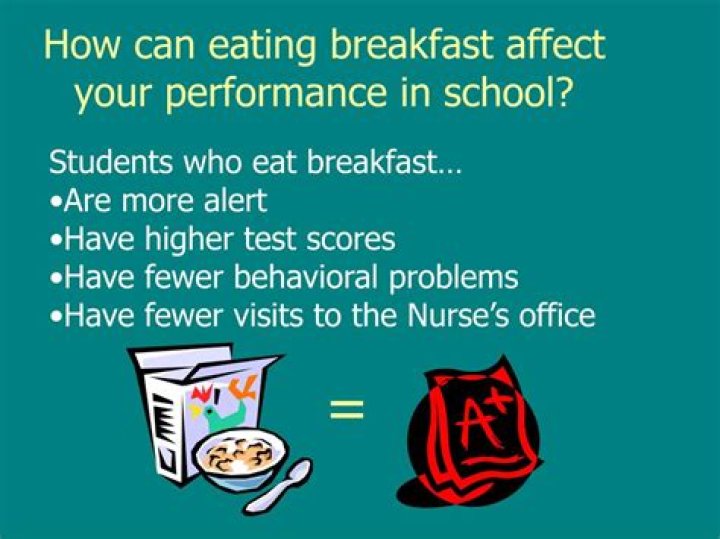 How can eating breakfast affect your performance in school?

Students who eat breakfast…
•Are more alert
•Have higher test scores
•Have fewer behavioral problems
•Have fewer visits to the Nurse's office

=

A+